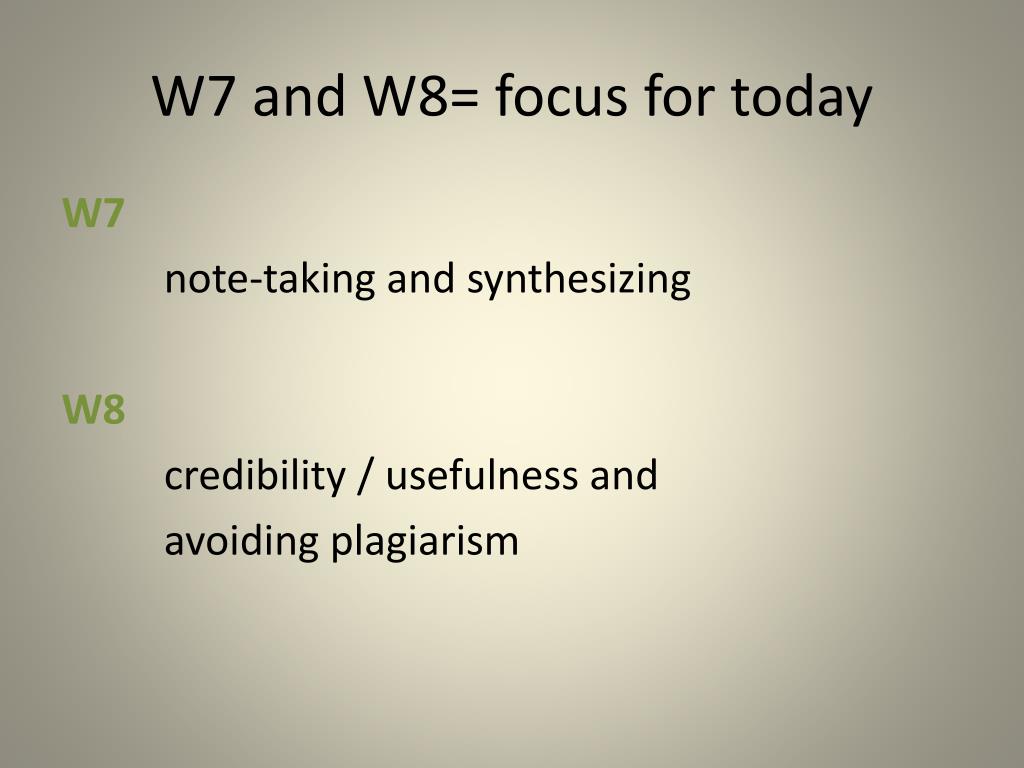 W7 and W8= focus for today

W7

note-taking and synthesizing

W8

credibility / usefulness and
avoiding plagiarism